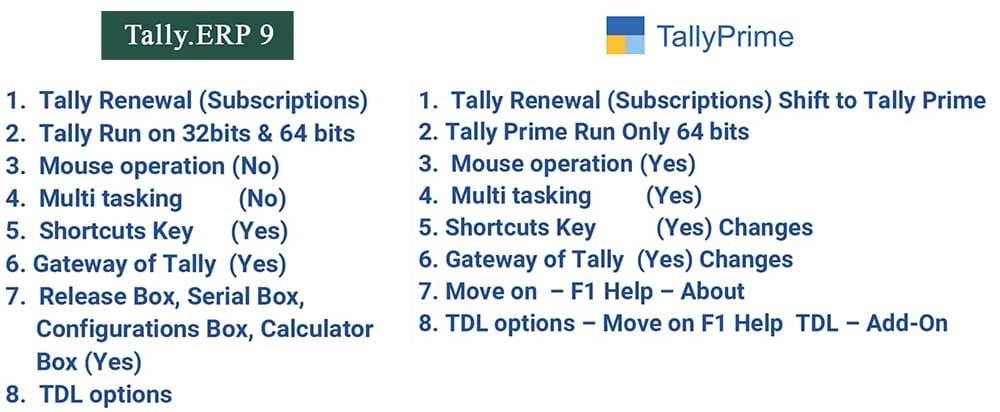 Tally.ERP 9

1. Tally Renewal (Subscriptions)
2. Tally Run on 32bits & 64 bits
3. Mouse operation (No)
4. Multi tasking (No)
5. Shortcuts Key (Yes)
6. Gateway of Tally (Yes)
7. Release Box, Serial Box, Configurations Box, Calculator Box (Yes)
8. TDL options

TallyPrime

1. Tally Renewal (Subscriptions) Shift to Tally Prime
2. Tally Prime Run Only 64 bits
3. Mouse operation (Yes)
4. Multi tasking (Yes)
5. Shortcuts Key (Yes) Changes
6. Gateway of Tally (Yes) Changes
7. Move on – F1 Help – About
8. TDL options – Move on F1 Help TDL – Add-On